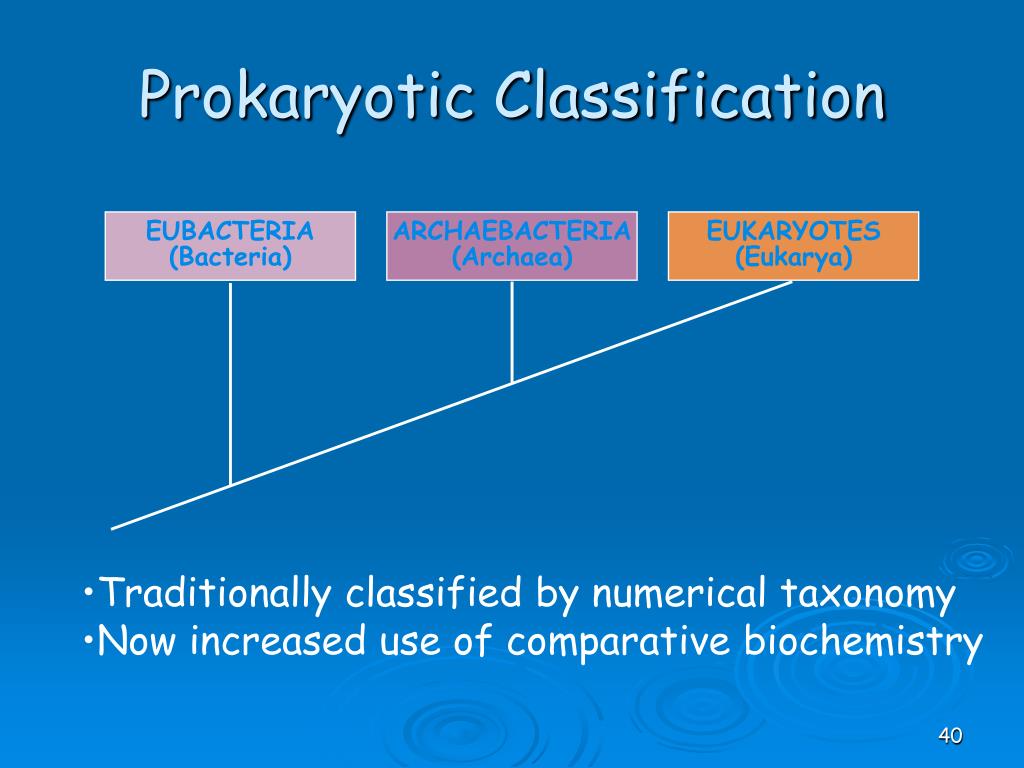 Prokaryotic Classification

EUBACTERIA (Bacteria)

ARCHAEBACTERIA (Archaea)

EUKARYOTES (Eukarya)

•Traditionally classified by numerical taxonomy
•Now increased use of comparative biochemistry

40